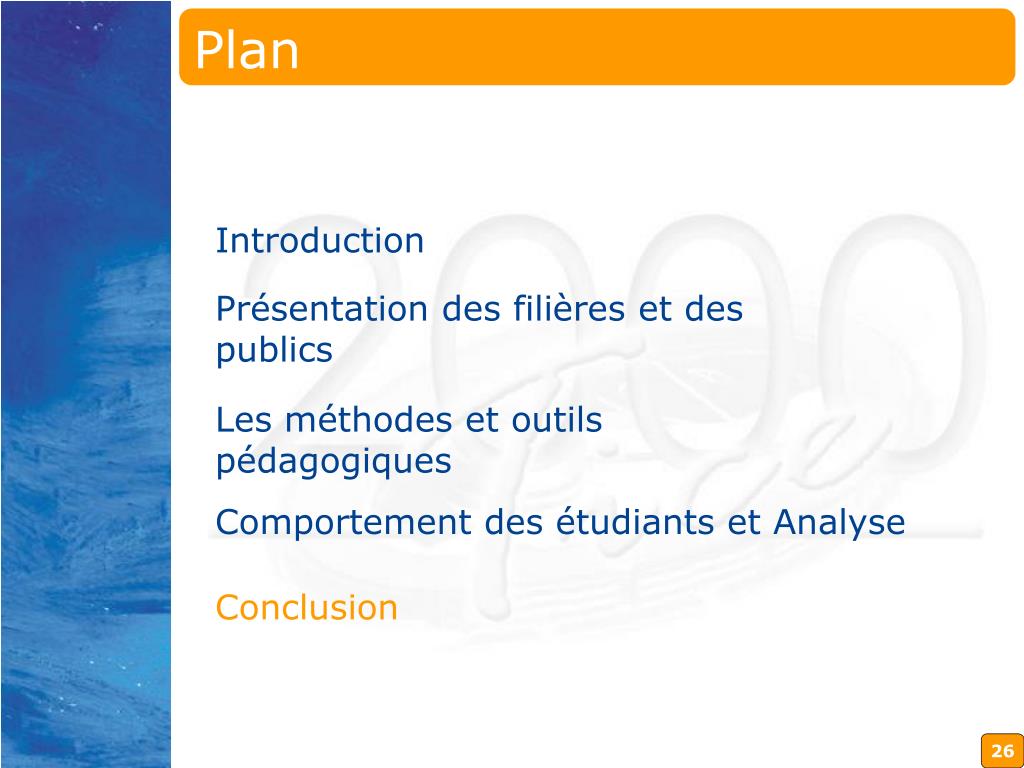 Plan

Introduction

Présentation des filières et des publics

Les méthodes et outils pédagogiques

Comportement des étudiants et Analyse

Conclusion

26